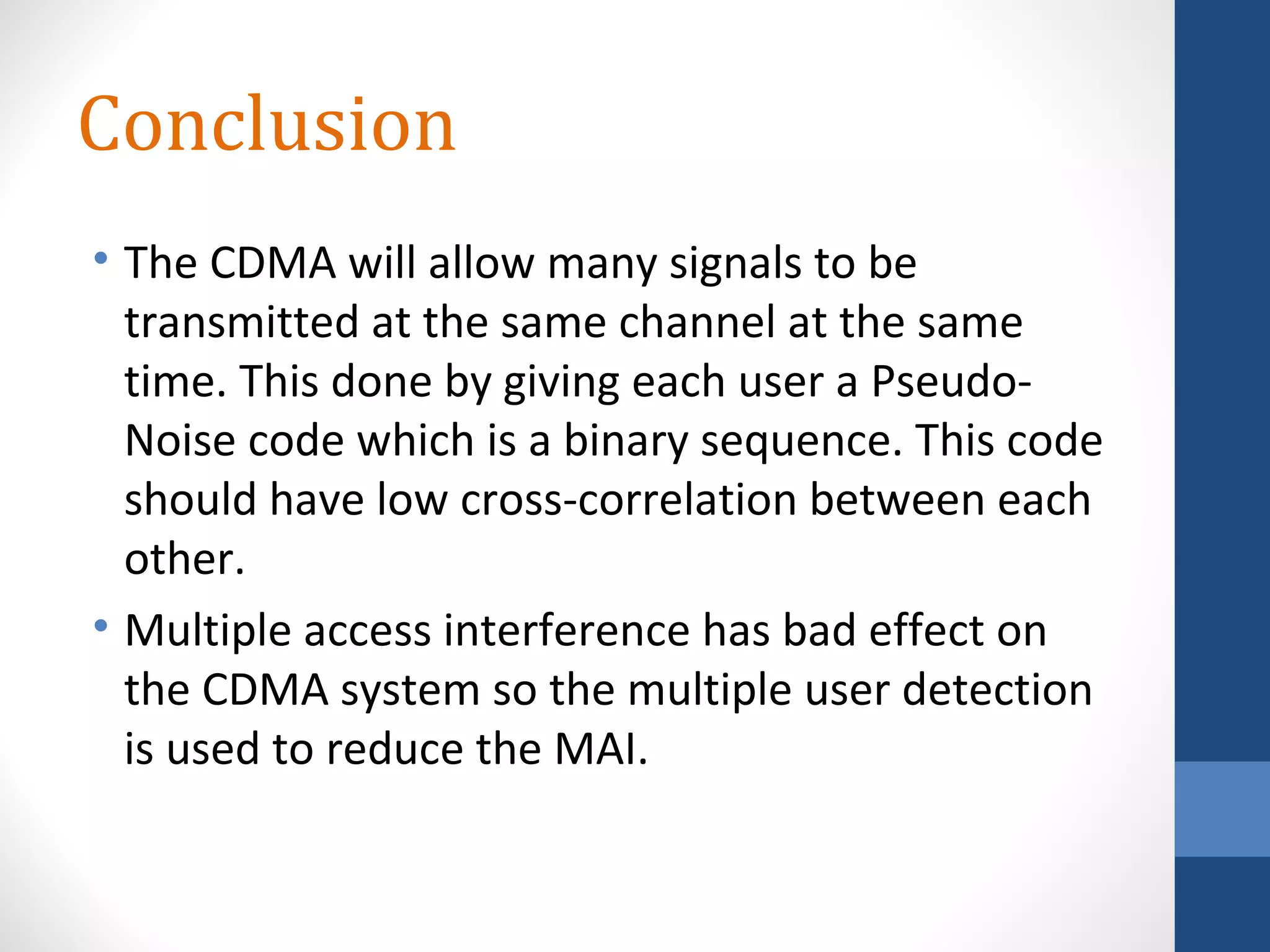 Conclusion

• The CDMA will allow many signals to be transmitted at the same channel at the same time. This done by giving each user a Pseudo-Noise code which is a binary sequence. This code should have low cross-correlation between each other.

• Multiple access interference has bad effect on the CDMA system so the multiple user detection is used to reduce the MAI.